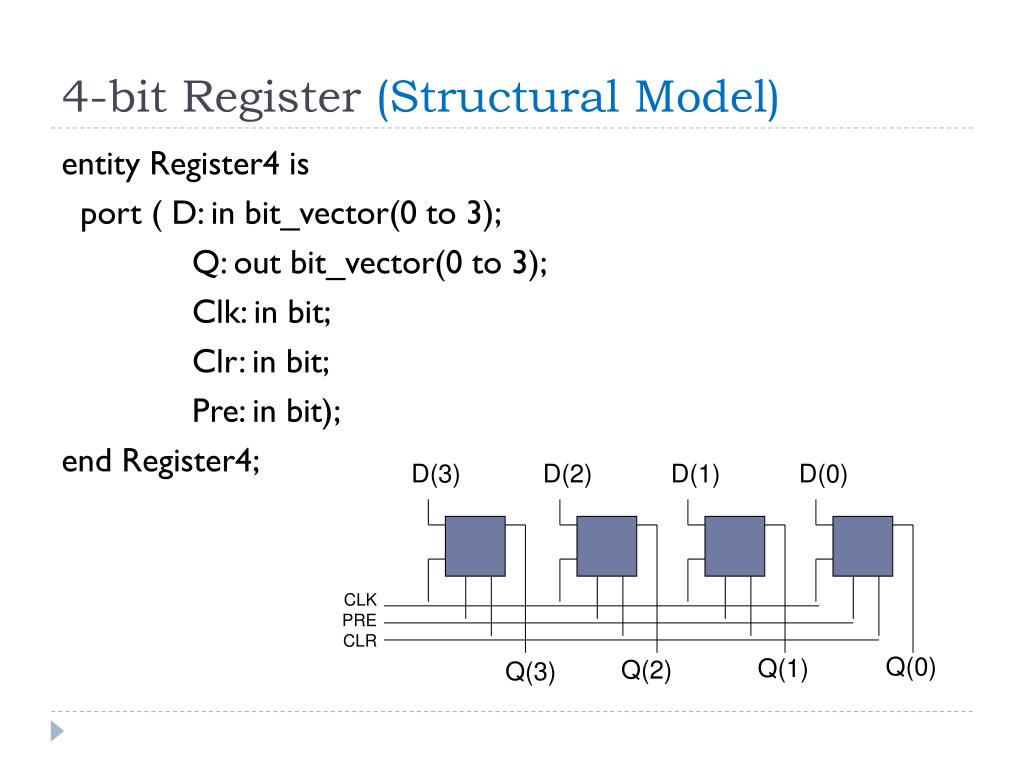 4-bit Register (Structural Model)

entity Register4 is
port ( D: in bit_vector(0 to 3);
Q: out bit_vector(0 to 3);
Clk: in bit;
Clr: in bit;
Pre: in bit);
end Register4;

D(3) D(2) D(1) D(0)

CLK
PRE
CLR

Q(3) Q(2) Q(1) Q(0)